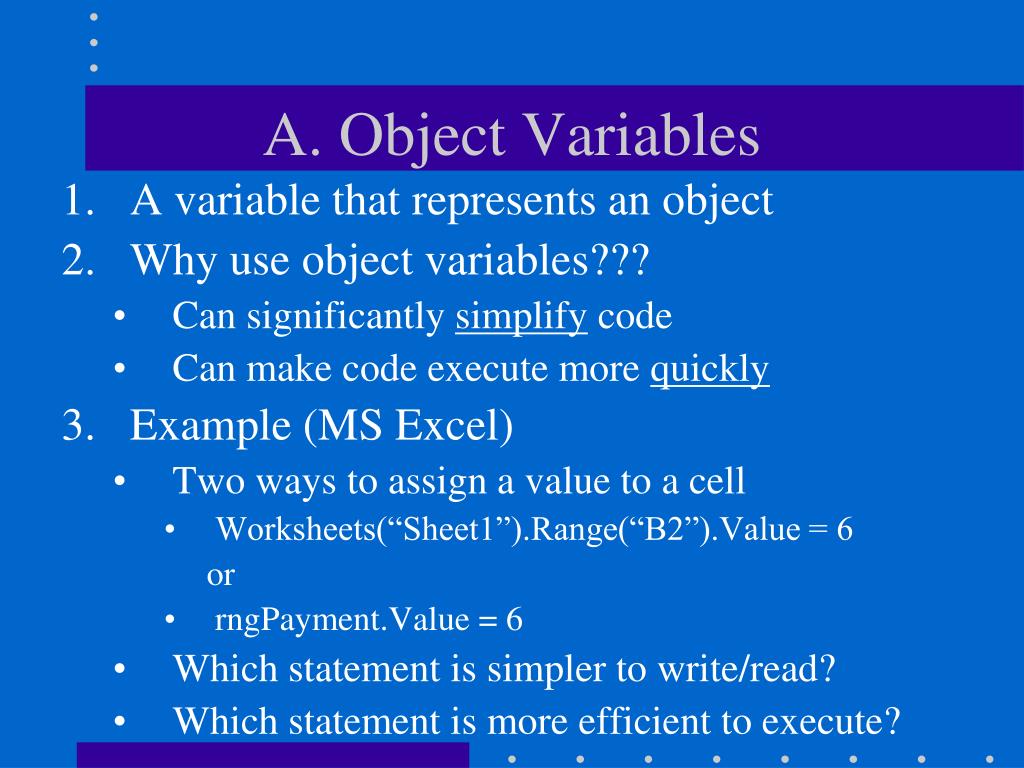 A. Object Variables

1. A variable that represents an object
2. Why use object variables???
 • Can significantly simplify code
 • Can make code execute more quickly
3. Example (MS Excel)
 • Two ways to assign a value to a cell
  • Worksheets(“Sheet1”).Range(“B2”).Value = 6
  or
  • rngPayment.Value = 6
 • Which statement is simpler to write/read?
 • Which statement is more efficient to execute?